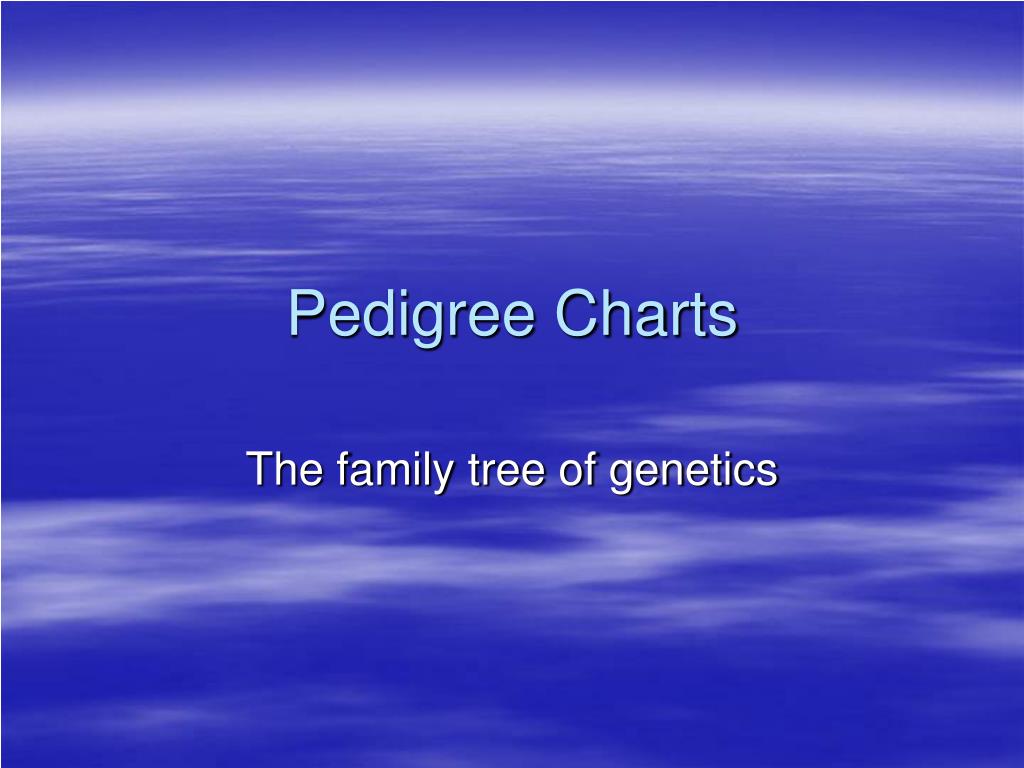 Pedigree Charts

The family tree of genetics